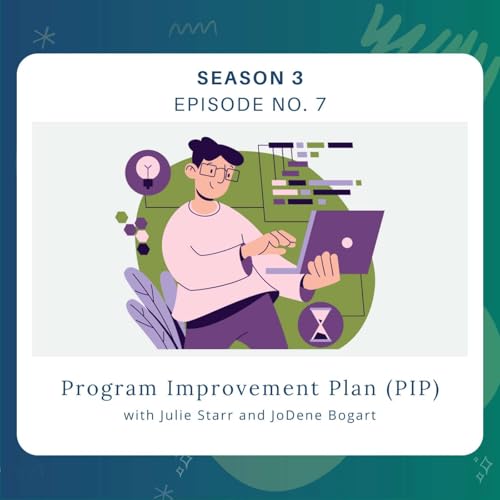 SEASON 3
EPISODE NO. 7

Program Improvement Plan (PIP)
with Julie Starr and JoDene Bogart